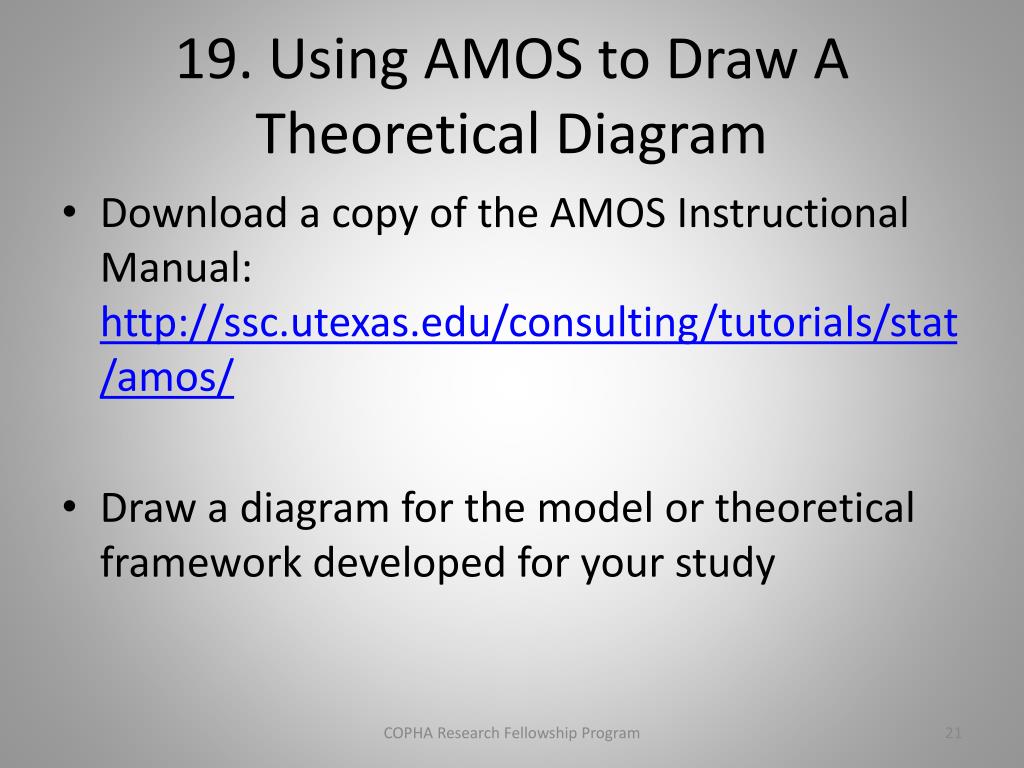 19. Using AMOS to Draw A Theoretical Diagram

• Download a copy of the AMOS Instructional Manual: http://ssc.utexas.edu/consulting/tutorials/stat/amos/

• Draw a diagram for the model or theoretical framework developed for your study

COPHA Research Fellowship Program

21